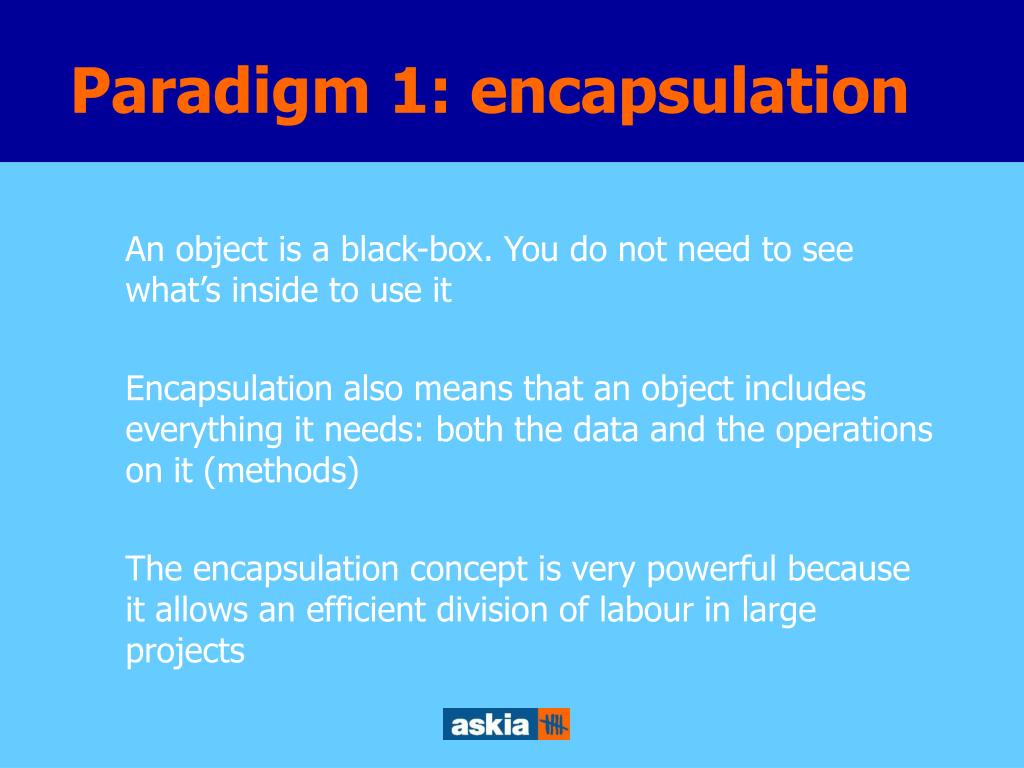 Paradigm 1: encapsulation

An object is a black-box. You do not need to see what’s inside to use it

Encapsulation also means that an object includes everything it needs: both the data and the operations on it (methods)

The encapsulation concept is very powerful because it allows an efficient division of labour in large projects

askia